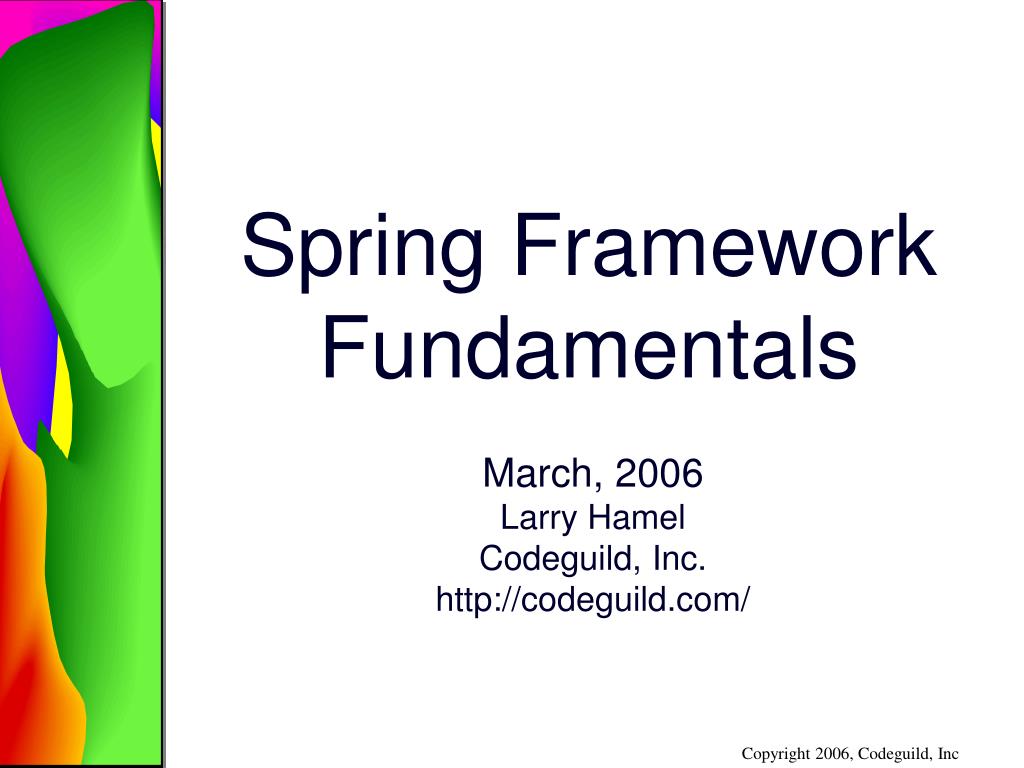 Spring Framework Fundamentals

March, 2006
Larry Hamel
Codeguild, Inc.
http://codeguild.com/

Copyright 2006, Codeguild, Inc